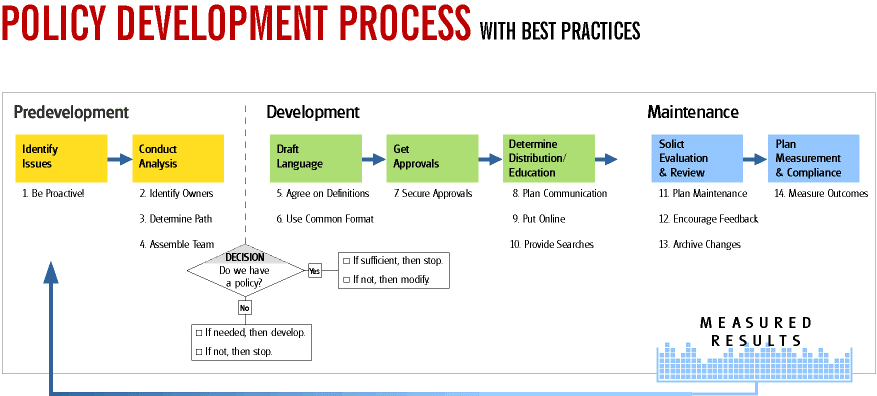 POLICY DEVELOPMENT PROCESS WITH BEST PRACTICES

Predevelopment

Identify Issues

1. Be Proactive!

Conduct Analysis

2. Identify Owners

3. Determine Path

4. Assemble Team

DECISION
Do we have a policy?

Yes

☐ If sufficient, then stop.

☐ If not, then modify

No

☐ If needed, then develop.

☐ If not, then stop.

Development

Draft Language

5. Agree on Definitions

6. Use Common Format

Get Approvals

7. Secure Approvals

Determine Distribution/ Education

8. Plan Communication

9. Put Online

10. Provide Searches

Maintenance

Solict Evaluation & Review

11. Plan Maintenance

12. Encourage Feedback

13. Archive Changes

Plan Measurement & Compliance

14. Measure Outcomes

MEASURED RESULTS